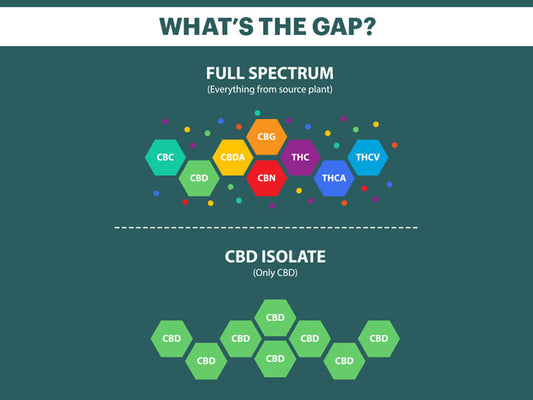 WHAT'S THE GAP?

FULL SPECTRUM
(Everything from source plant)

CBC CBD CBDA CBG CBN THC THCA THCV

CBD ISOLATE
(Only CBD)

CBD CBD CBD CBD CBD CBD CBD CBD